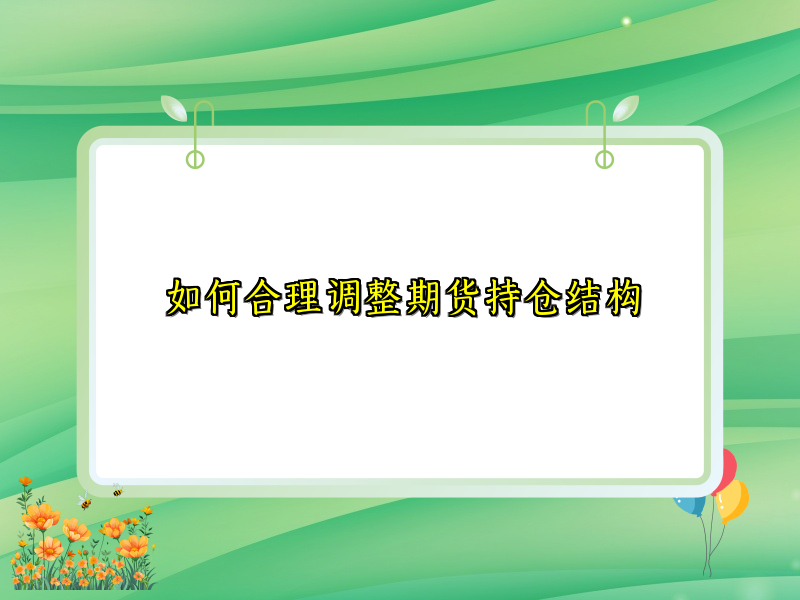 如何合理调整期货持仓结构